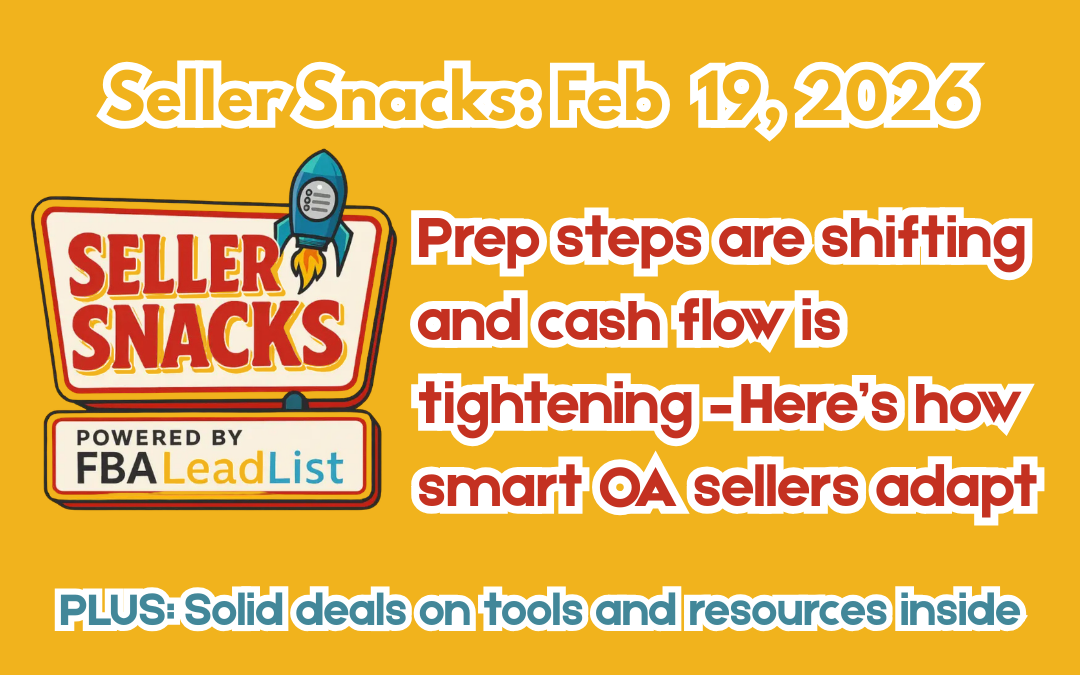 Seller Snacks: Feb 19, 2026

SELLER SNACKS

POWERED BY FBALeadList

Prep steps are shifting and cash flow is tightening -Here's how smart OA sellers adapt

PLUS: Solid deals on tools and resources inside